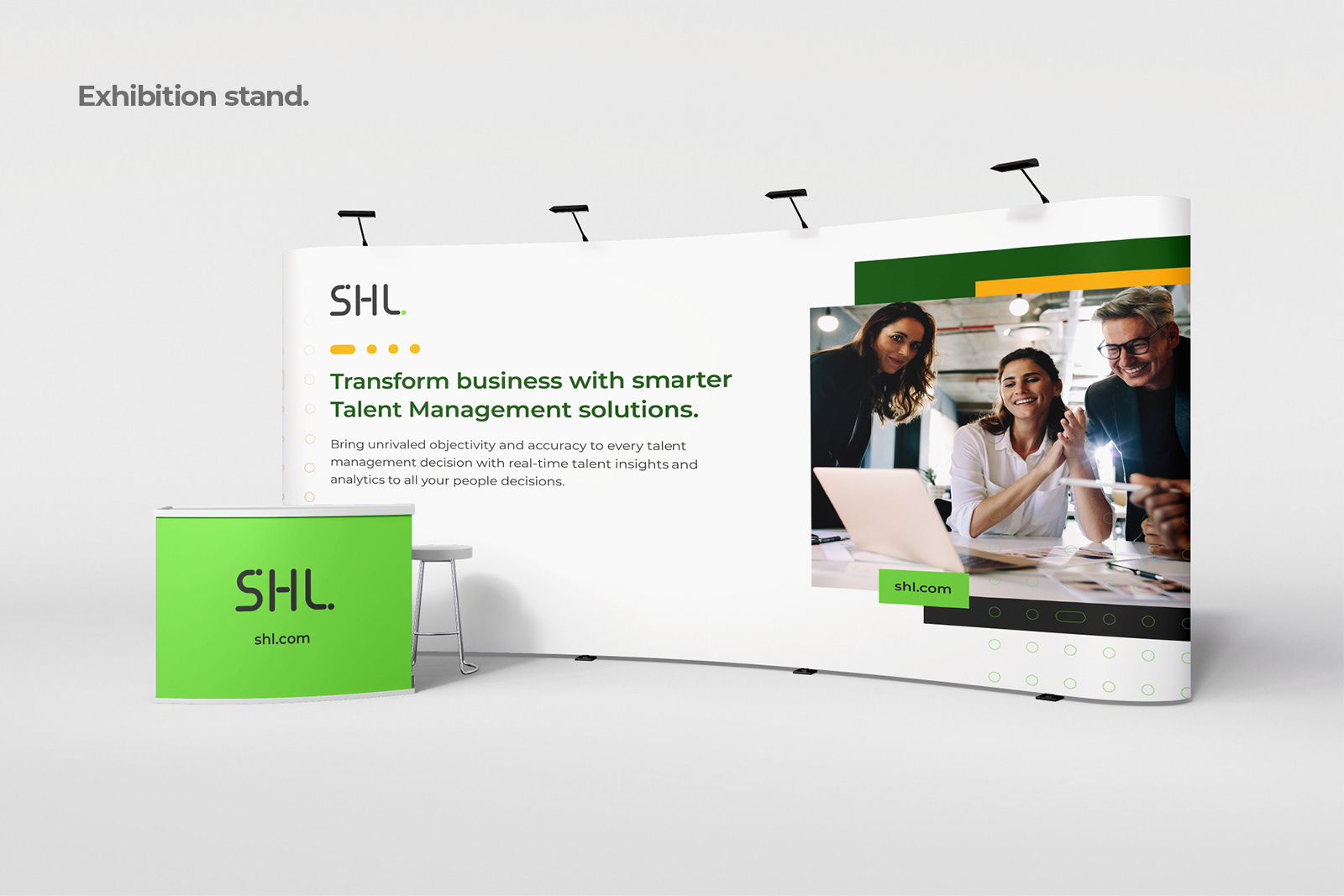 Exhibition stand.

SHL.

Transform business with smarter Talent Management solutions.

Bring unrivaled objectivity and accuracy to every talent management decision with real-time talent insights and analytics to all your people decisions.

shl.com

SHL.

shl.com